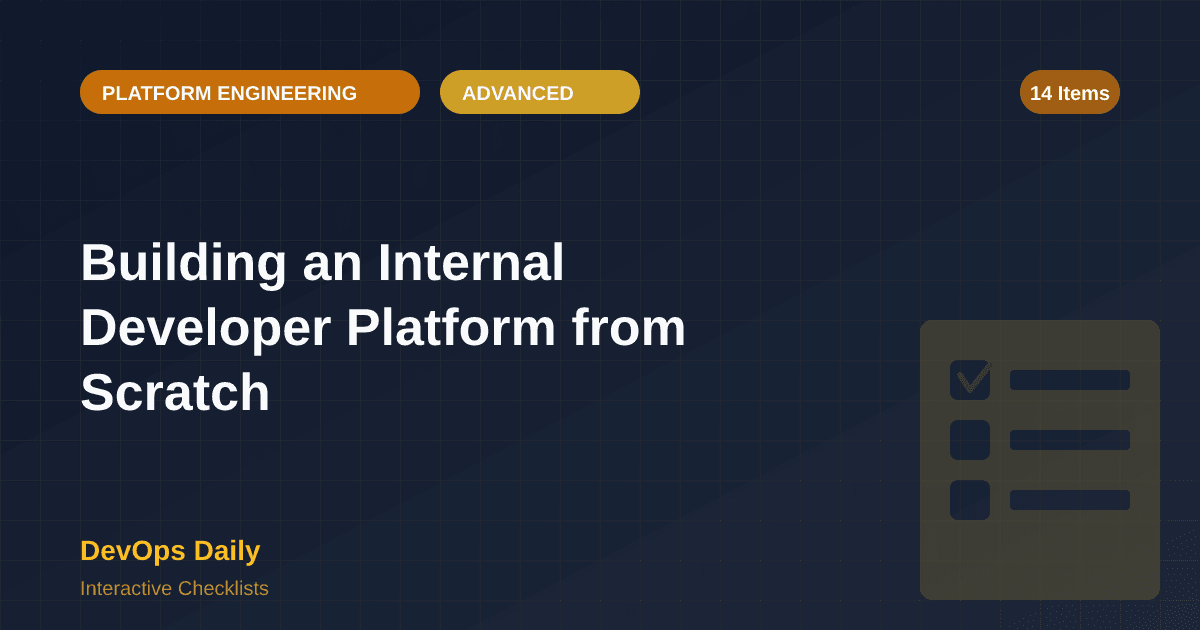 PLATFORM ENGINEERING
ADVANCED
14 Items

Building an Internal Developer Platform from Scratch

DevOps Daily
Interactive Checklists